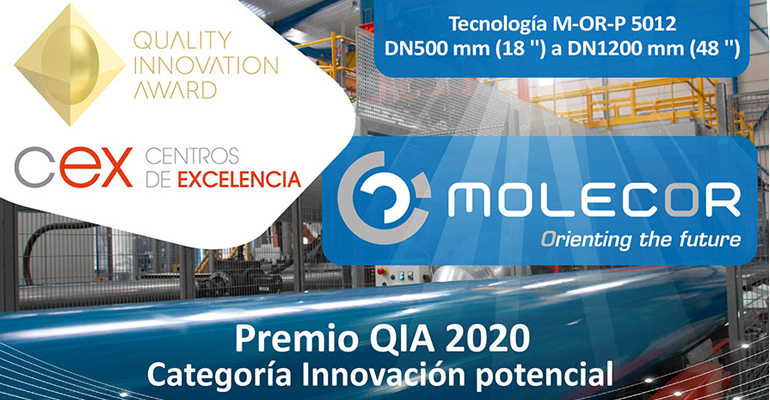 QUALITY INNOVATION AWARD

cex CENTROS DE EXCELENCIA

Tecnología M-OR-P 5012
DN500 mm (18 '') a DN1200 mm (48 '')

MOLECOR
Orienting the future

Premio QIA 2020
Categoría Innovación potencial